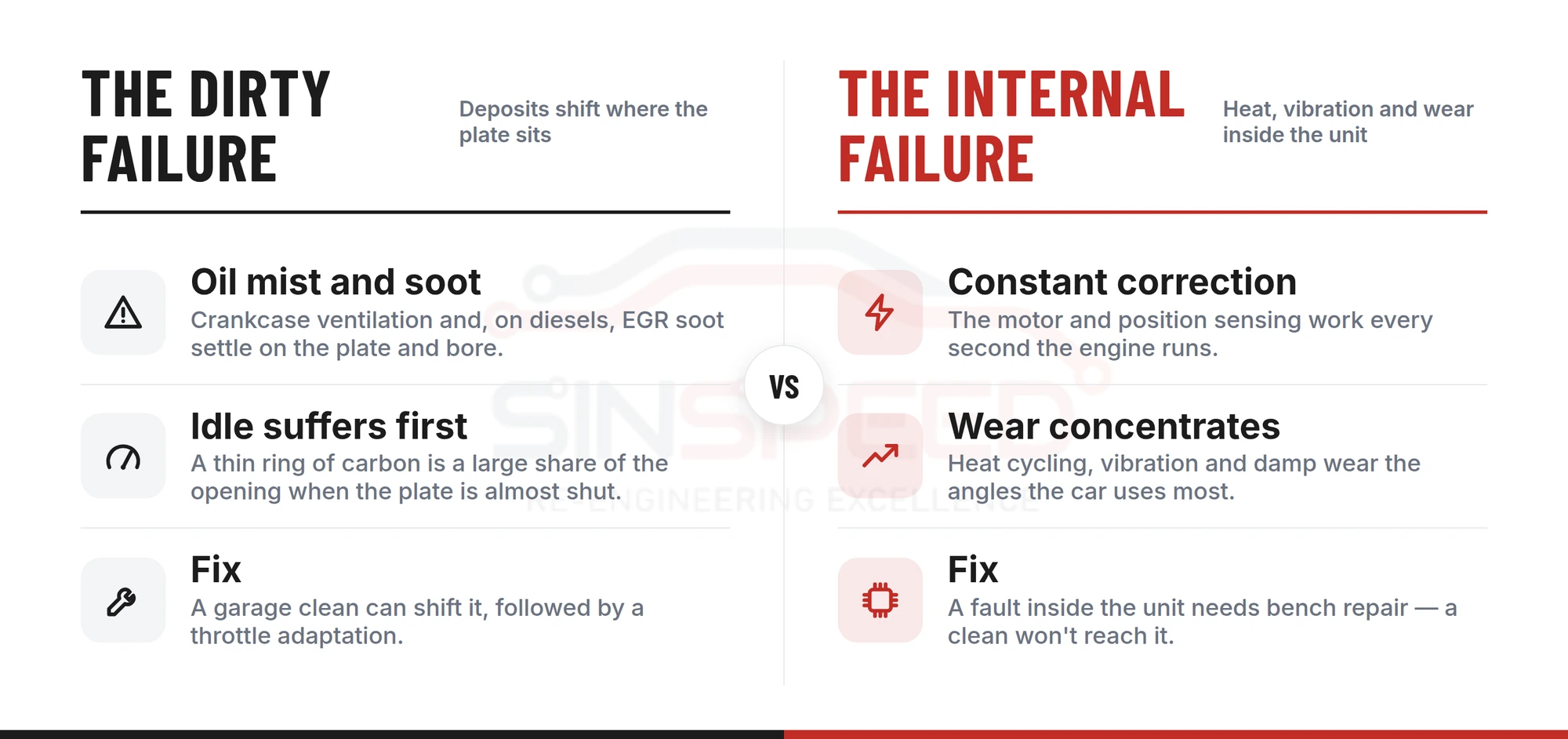 THE DIRTY FAILURE

Deposits shift where the plate sits

Oil mist and soot
Crankcase ventilation and, on diesels, EGR soot settle on the plate and bore.

Idle suffers first
A thin ring of carbon is a large share of the opening when the plate is almost shut.

Fix
A garage clean can shift it, followed by a throttle adaptation.

VS

THE INTERNAL FAILURE

Heat, vibration and wear inside the unit

Constant correction
The motor and position sensing work every second the engine runs.

Wear concentrates
Heat cycling, vibration and damp wear the angles the car uses most.

Fix
A fault inside the unit needs bench repair — a clean won't reach it.

SINSPEED
RE-ENGINEERING EXCELLENCE